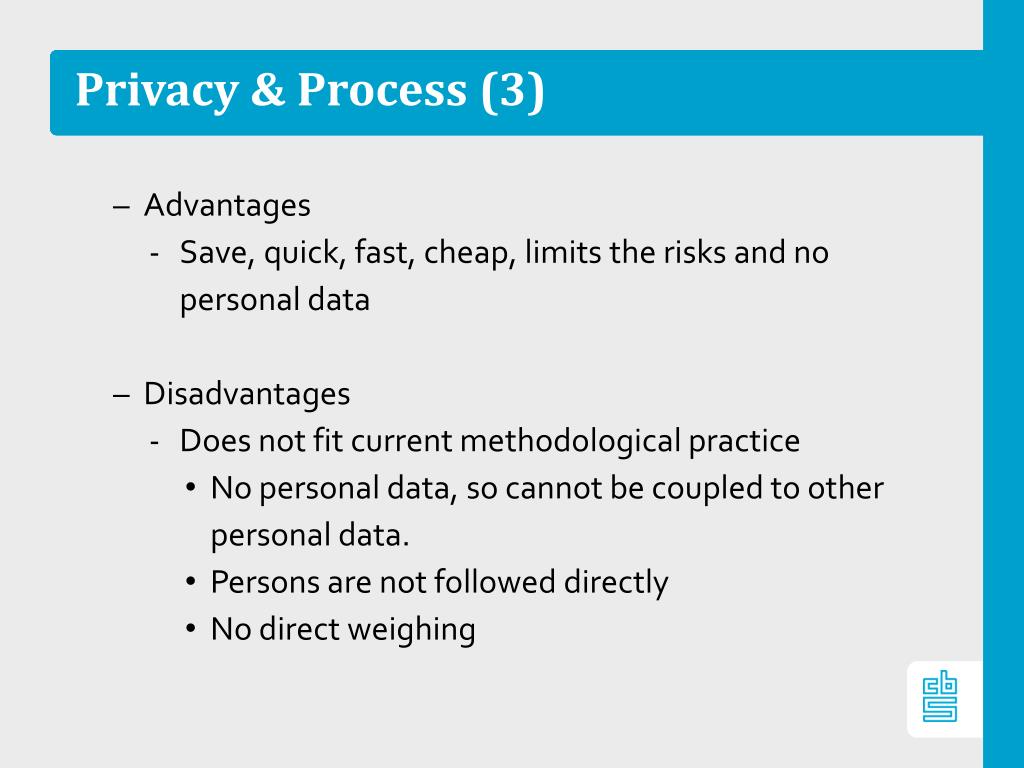 Privacy & Process (3)

– Advantages
- Save, quick, fast, cheap, limits the risks and no personal data

– Disadvantages
- Does not fit current methodological practice
• No personal data, so cannot be coupled to other personal data.
• Persons are not followed directly
• No direct weighing

cbs